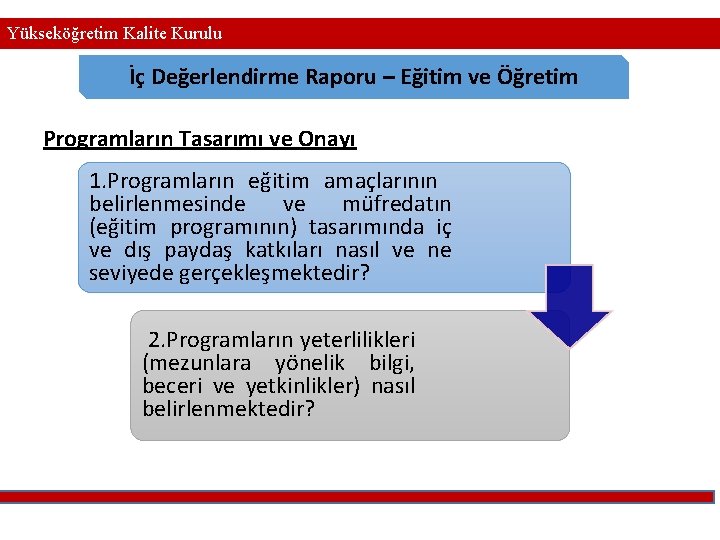 Yükseköğretim Kalite Kurulu

İç Değerlendirme Raporu – Eğitim ve Öğretim

Programların Tasarımı ve Onayı

1.Programların eğitim amaçlarının belirlenmesinde ve müfredatın (eğitim programının) tasarımında iç ve dış paydaş katkıları nasıl ve ne seviyede gerçekleşmektedir?

2.Programların yeterlilikleri (mezunlara yönelik bilgi, beceri ve yetkinlikler) nasıl belirlenmektedir?